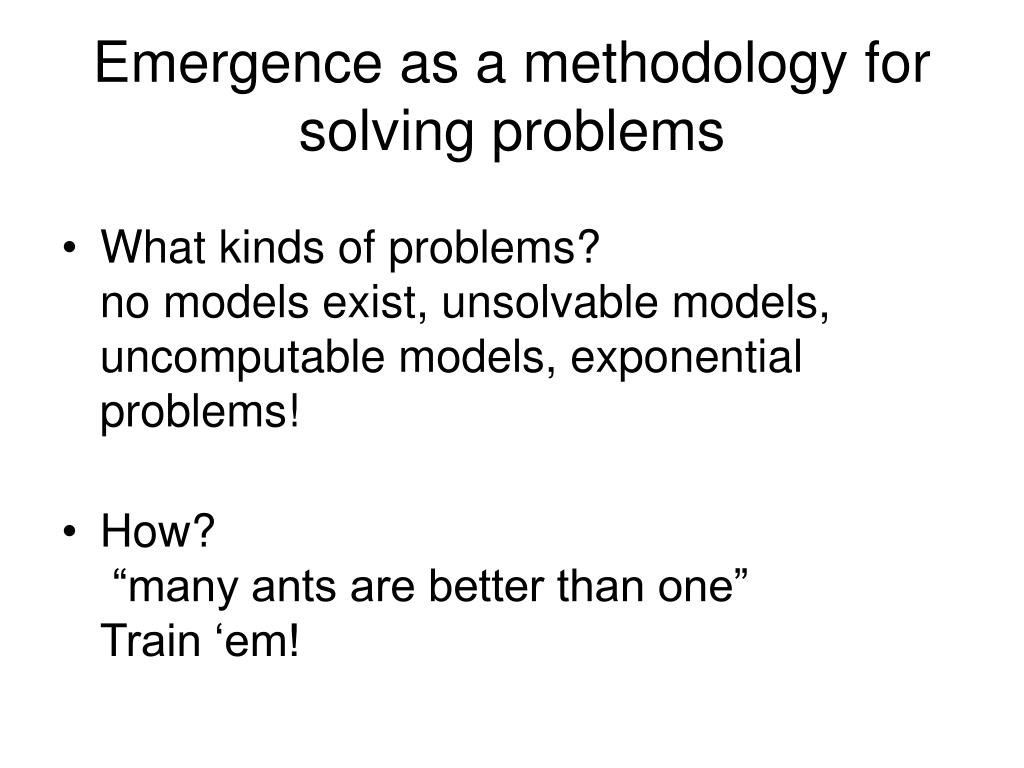 Emergence as a methodology for solving problems

• What kinds of problems?
no models exist, unsolvable models, uncomputable models, exponential problems!

• How?
“many ants are better than one”
Train ‘em!